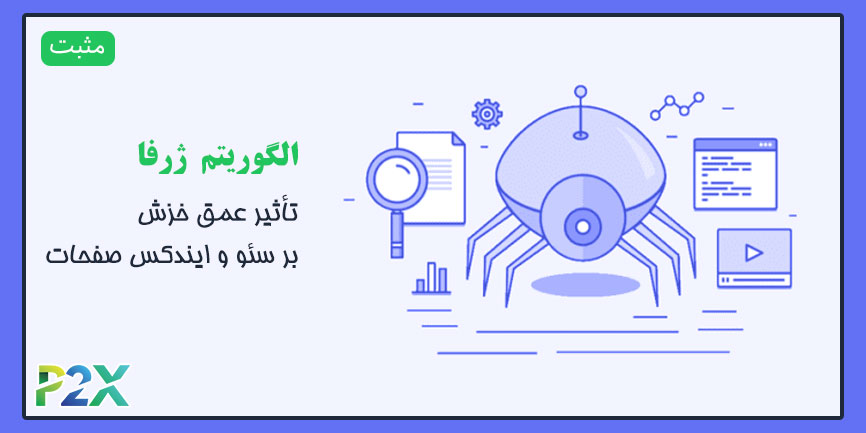 مثبت

الگوریتم ژرفا

تأثیر عمق خزش

بر سئو و ایندکس صفحات

P2X